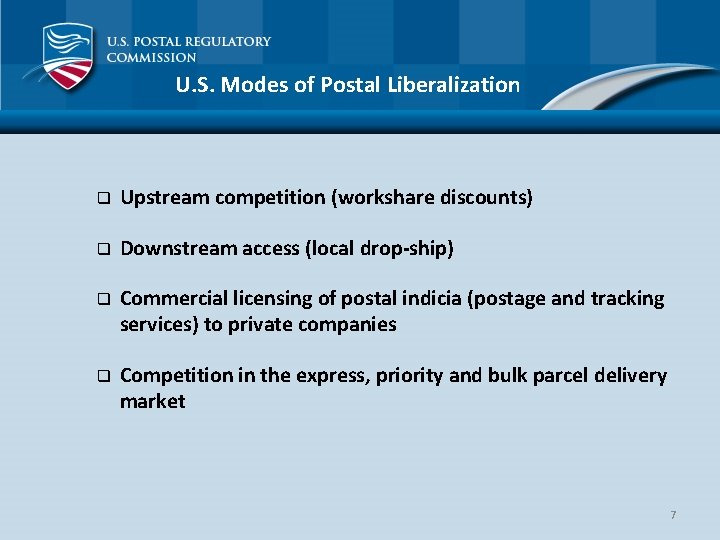 U.S. POSTAL REGULATORY COMMISSION

U.S. Modes of Postal Liberalization

❑ Upstream competition (workshare discounts)

❑ Downstream access (local drop-ship)

❑ Commercial licensing of postal indicia (postage and tracking services) to private companies

❑ Competition in the express, priority and bulk parcel delivery market

7